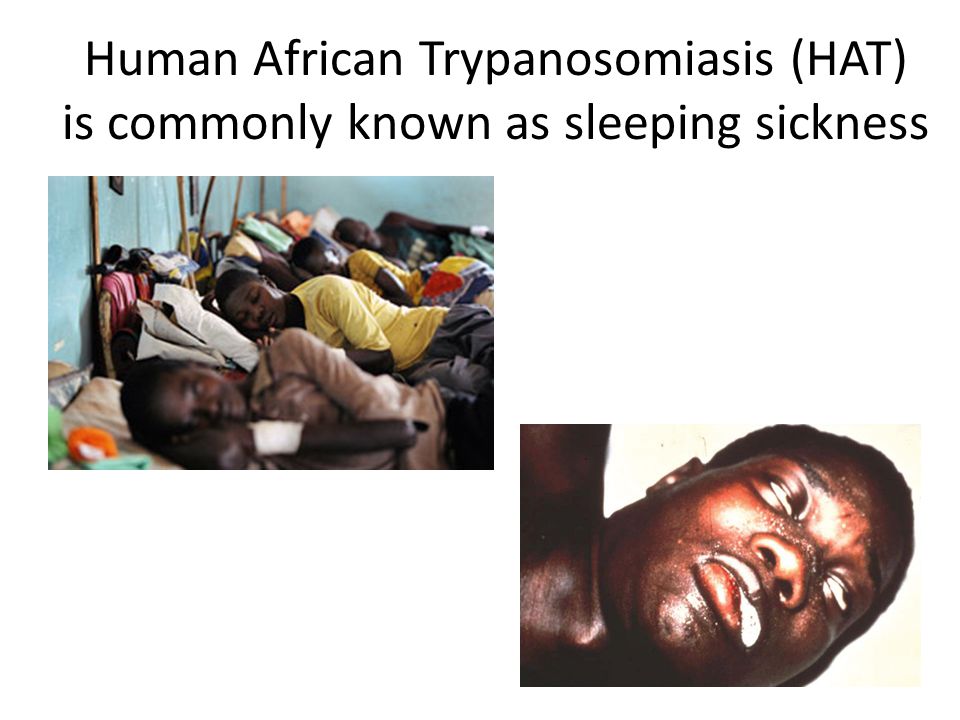 Human African Trypanosomiasis (HAT) is commonly known as sleeping sickness